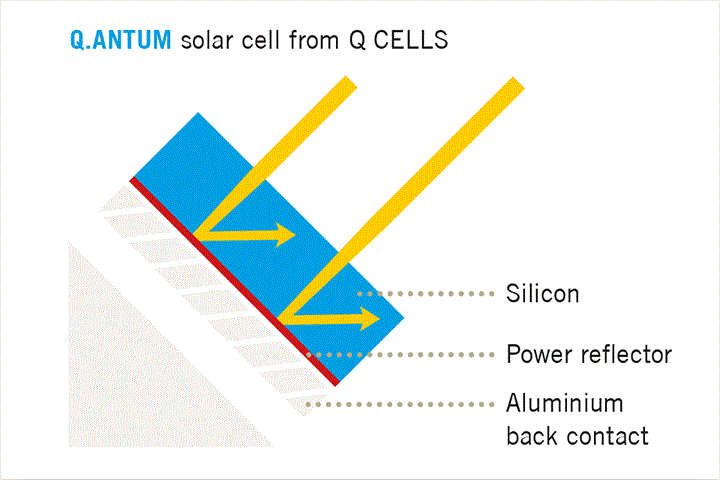 Q.ANTUM solar cell from Q CELLS

Silicon

Power reflector

Aluminium back contact